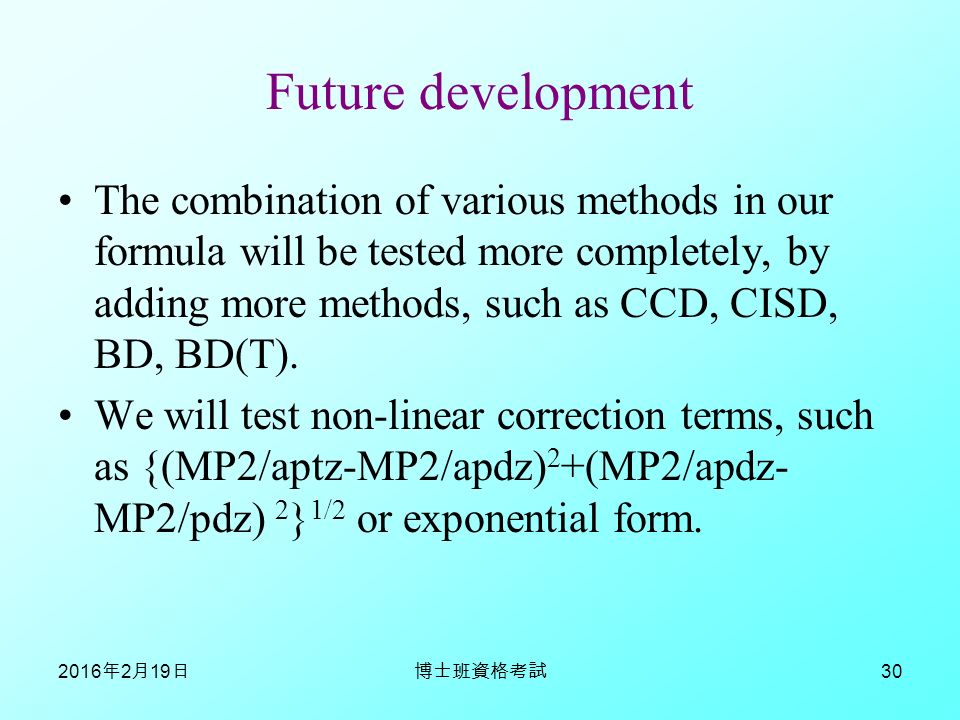 Future development

• The combination of various methods in our formula will be tested more completely, by adding more methods, such as CCD, CISD, BD, BD(T).

• We will test non-linear correction terms, such as $\{(MP2/aptz-MP2/apdz)^2+(MP2/apdz-MP2/pdz)^2\}^{1/2}$ or exponential form.

2016年2月19日

博士班資格考試

30